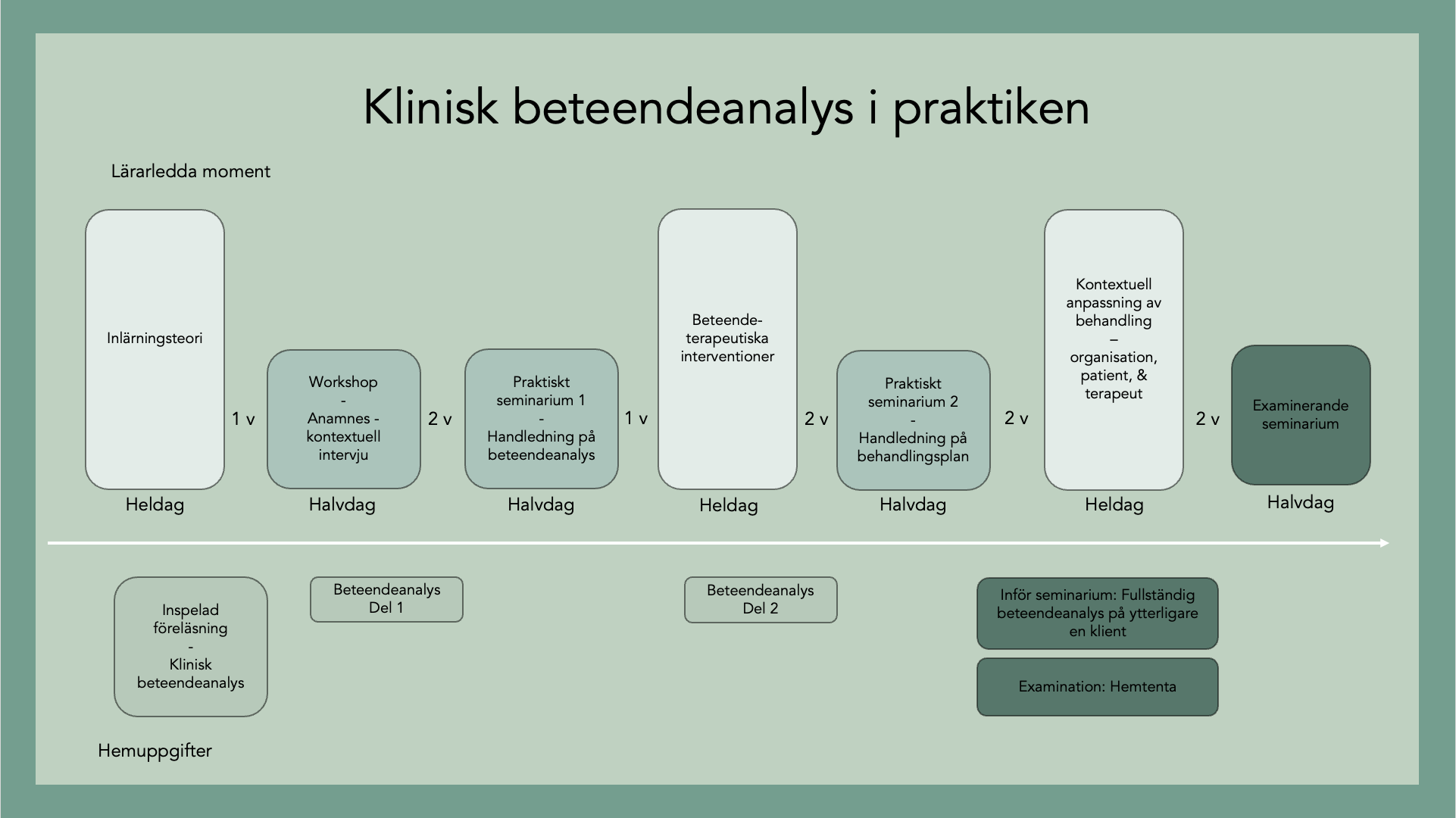 Klinisk beteendeanalys i praktiken

Lärarledda moment

Inlärningsteori

Heldag

1 v

Workshop
-
Anamnes - kontextuell intervju

Halvdag

2 v

Praktiskt seminarium 1
-
Handledning på beteendeanalys

Halvdag

1 v

Beteende-terapeutiska interventioner

Heldag

2 v

Praktiskt seminarium 2
-
Handledning på behandlingsplan

Halvdag

2 v

Kontextuell anpassning av behandling
–
organisation, patient, & terapeut

Heldag

2 v

Examinerande seminarium

Halvdag

Inspelad föreläsning
-
Klinisk beteendeanalys

Beteendeanalys Del 1

Beteendeanalys Del 2

Inför seminarium: Fullständig beteendeanalys på ytterligare en klient

Examination: Hemtenta

Hemuppgifter